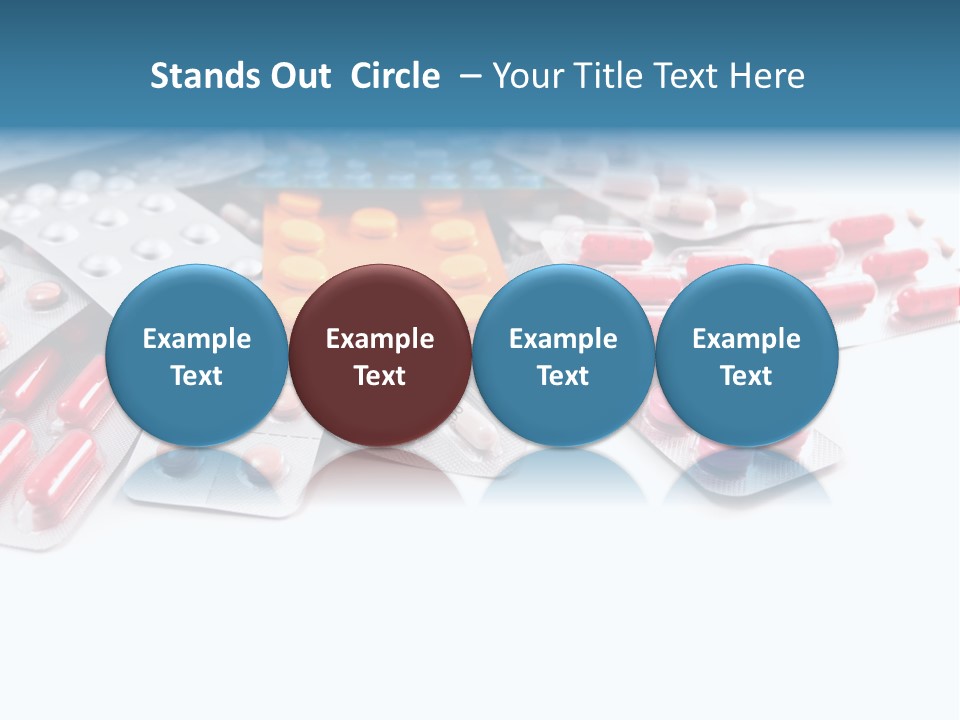 Stands Out Circle – Your Title Text Here

Example Text

Example Text

Example Text

Example Text